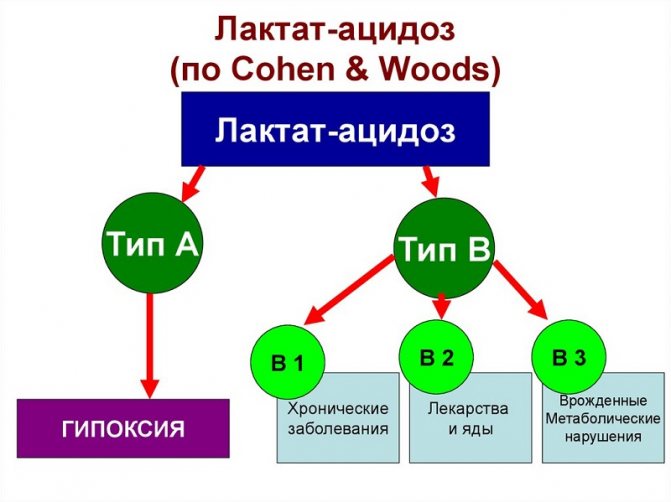 Лактат-ацидоз
(по Cohen & Woods)

Лактат-ацидоз

Тип А

Тип В

ГИПОКСИЯ

В 1

Хронические заболевания

В 2

Лекарства и яды

В 3

Врожденные Метаболические нарушения